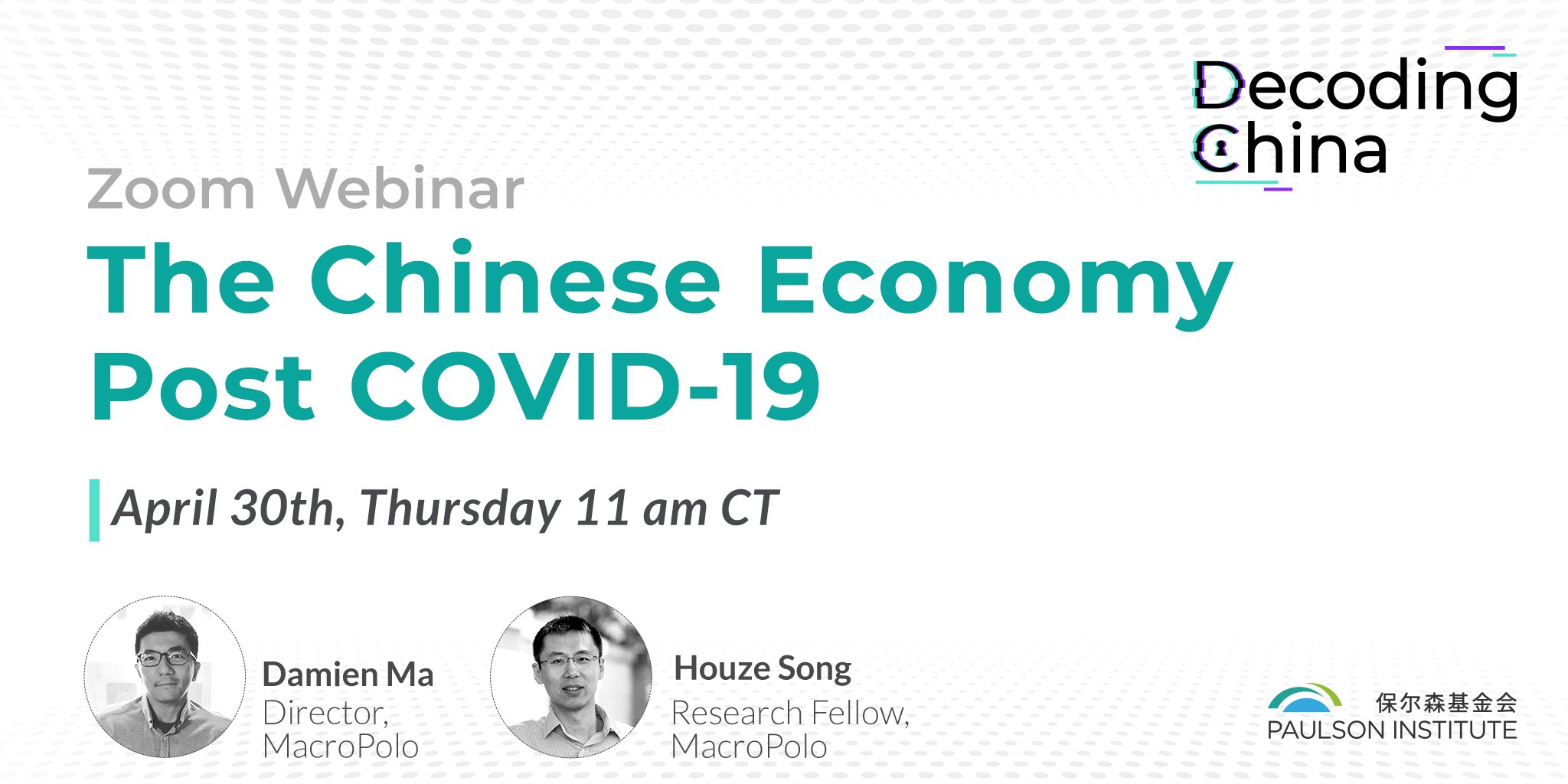 Decoding China

Zoom Webinar

The Chinese Economy Post COVID-19

April 30th, Thursday 11 am CT

Damien Ma
Director, MacroPolo

Houze Song
Research Fellow, MacroPolo

保尔森基金会
PAULSON INSTITUTE